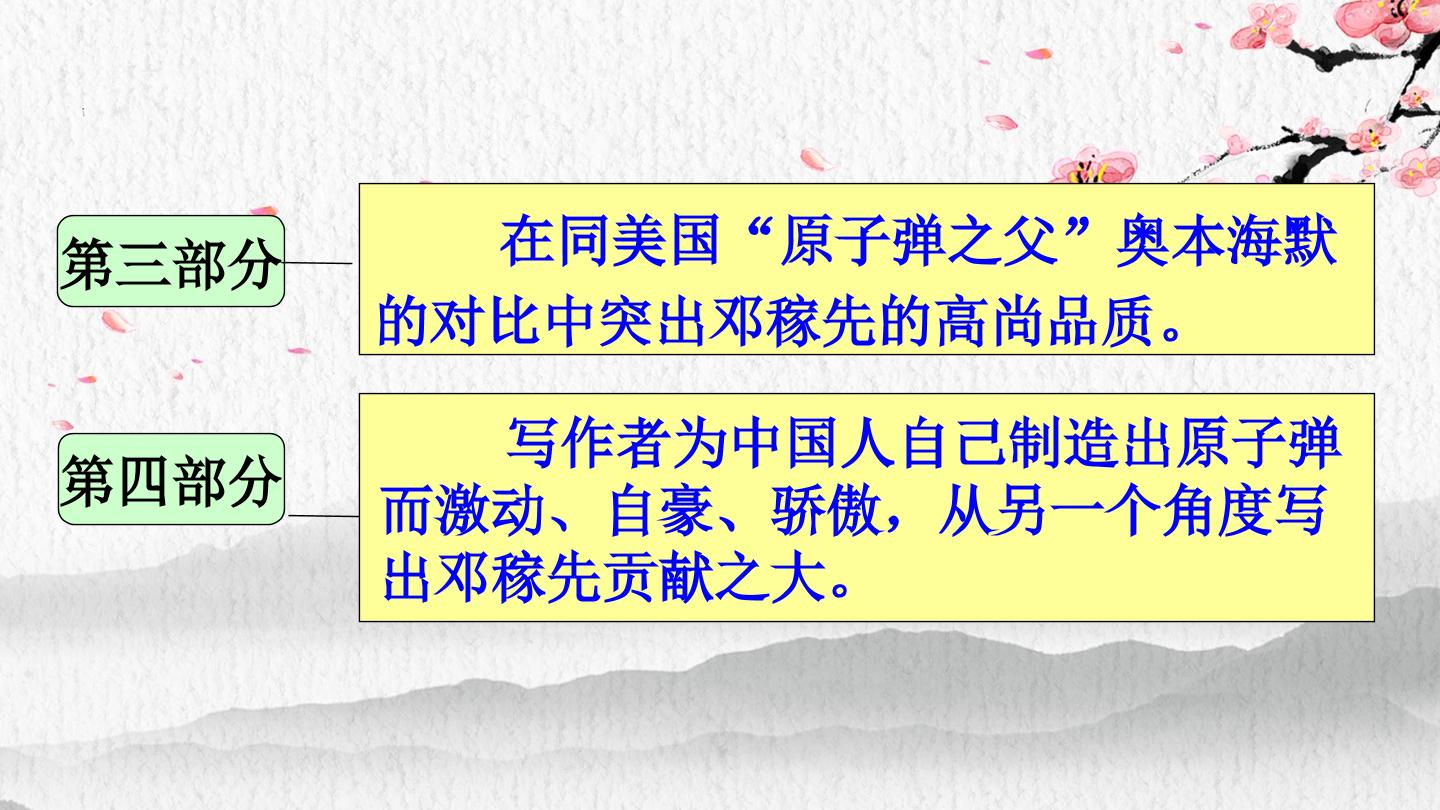 第三部分

在同美国“原子弹之父”奥本海默的对比中突出邓稼先的高尚品质。

第四部分

写作者为中国人自己制造出原子弹而激动、自豪、骄傲，从另一个角度写出邓稼先贡献之大。